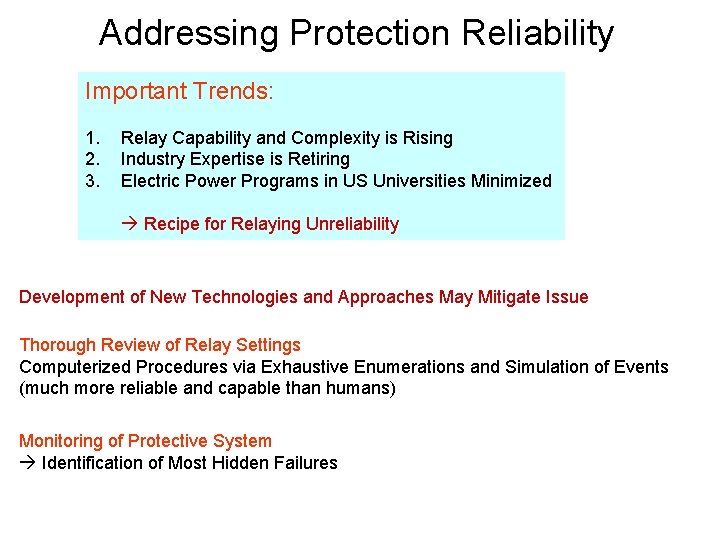 Addressing Protection Reliability

Important Trends:

1. Relay Capability and Complexity is Rising
2. Industry Expertise is Retiring
3. Electric Power Programs in US Universities Minimized

→ Recipe for Relaying Unreliability

Development of New Technologies and Approaches May Mitigate Issue

Thorough Review of Relay Settings
Computerized Procedures via Exhaustive Enumerations and Simulation of Events (much more reliable and capable than humans)

Monitoring of Protective System
→ Identification of Most Hidden Failures